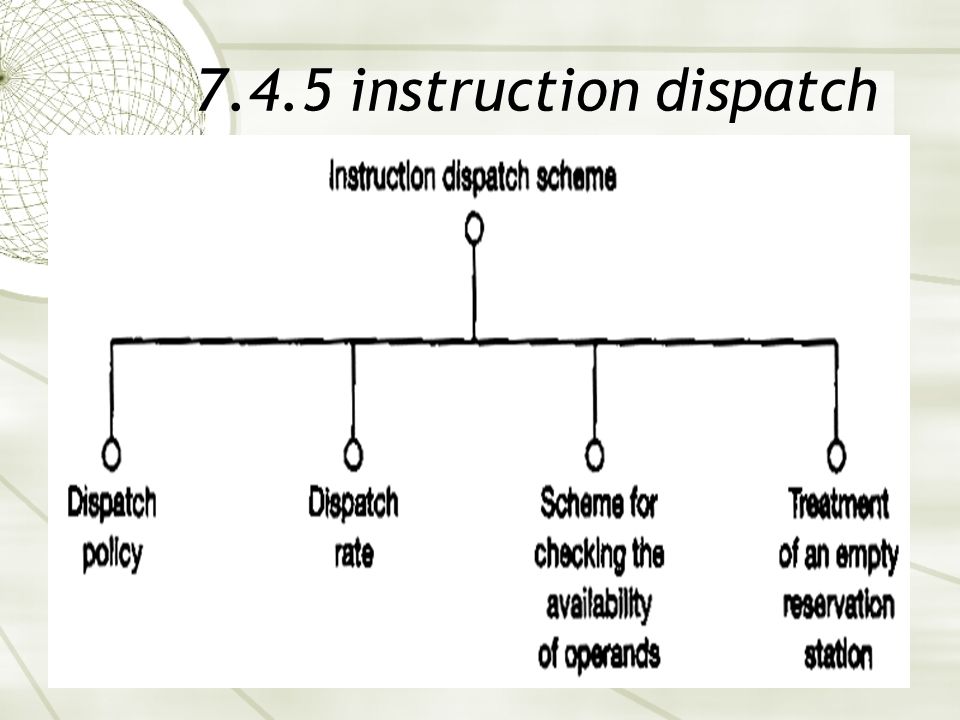 7.4.5 instruction dispatch

Instruction dispatch scheme

Dispatch policy

Dispatch rate

Scheme for checking the availability of operands

Treatment of an empty reservation station